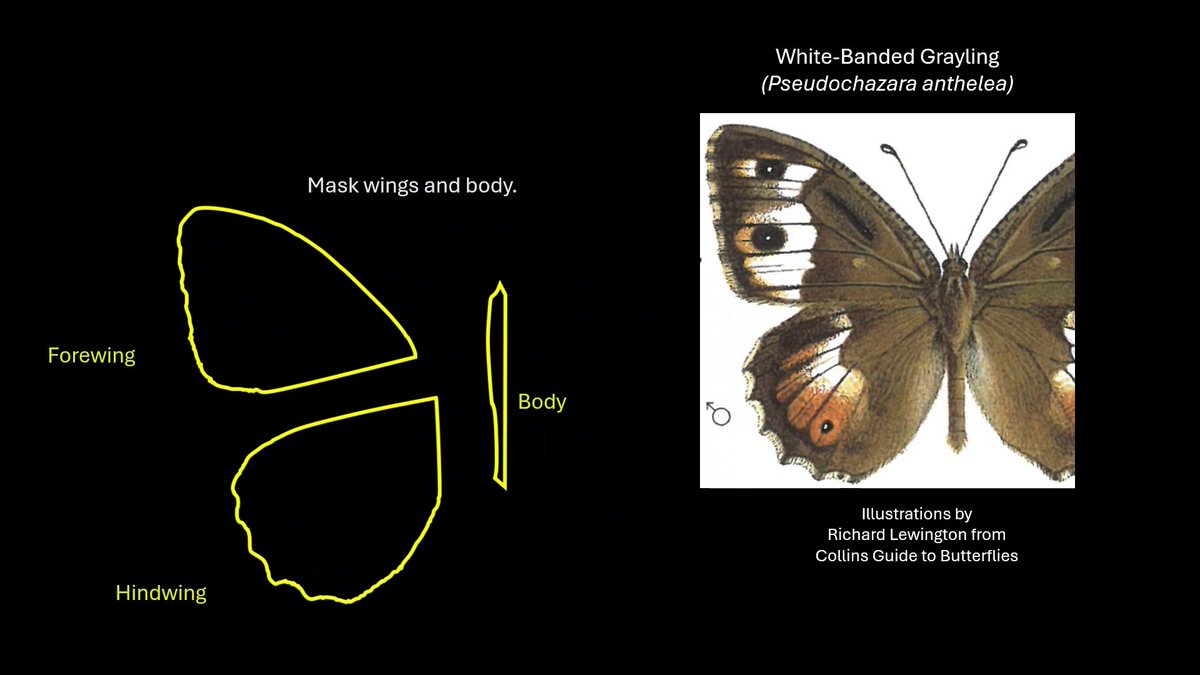 Mask wings and body.

Forewing

Body

Hindwing

White-Banded Grayling
(Pseudochazara anthelea)

♂

Illustrations by
Richard Lewington from
Collins Guide to Butterflies